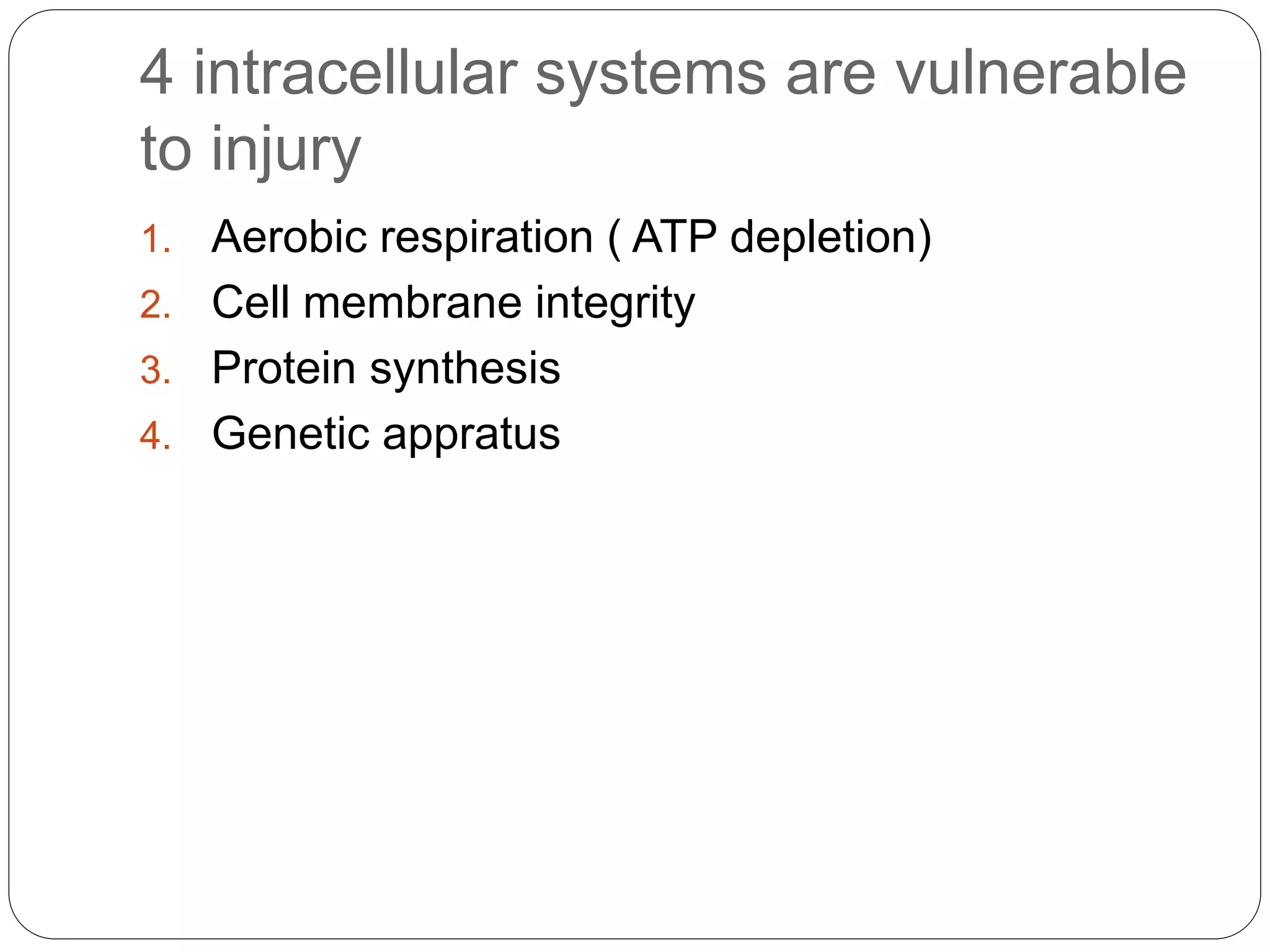 4 intracellular systems are vulnerable to injury

1. Aerobic respiration ( ATP depletion)
2. Cell membrane integrity
3. Protein synthesis
4. Genetic appratus